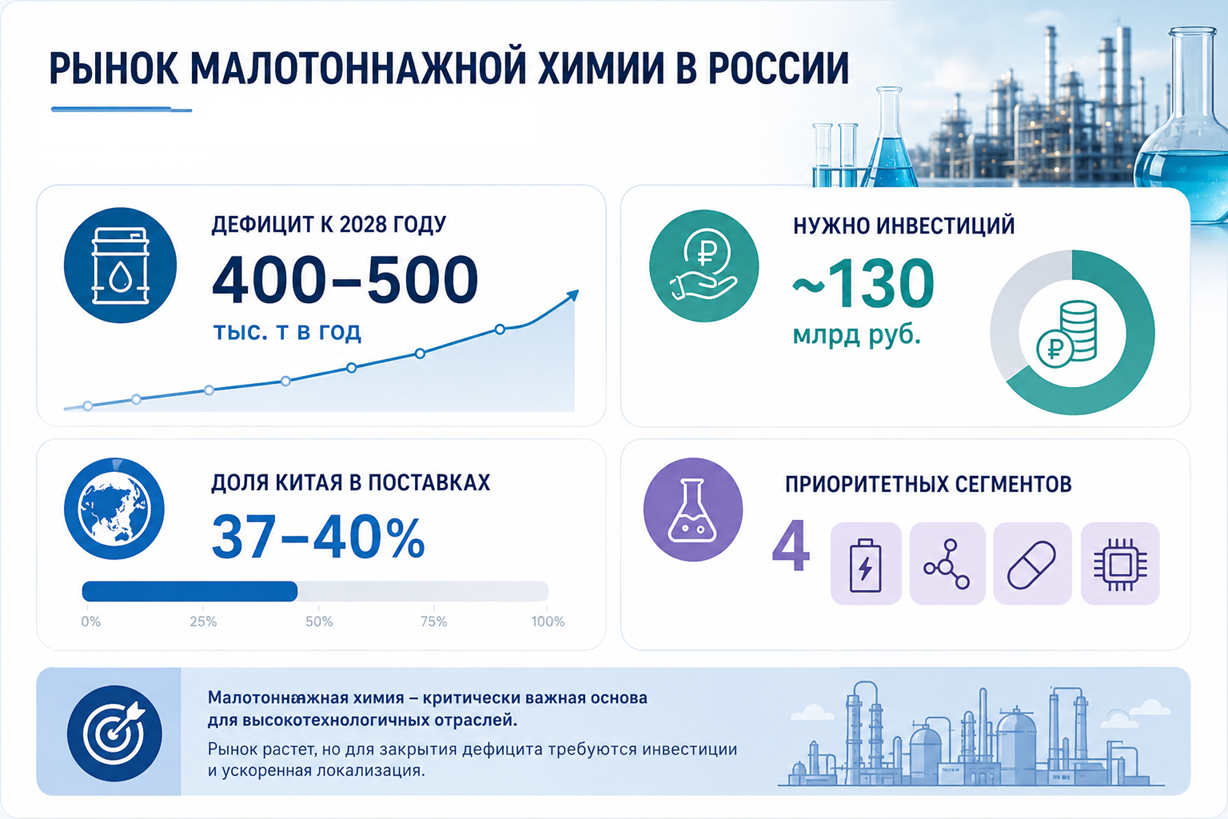 РЫНОК МАЛОТОННАЖНОЙ ХИМИИ В РОССИИ

ДЕФИЦИТ К 2028 ГОДУ
400–500
тыс. т в год

НУЖНО ИНВЕСТИЦИЙ
~130
млрд руб.

ДОЛЯ КИТАЯ В ПОСТАВКАХ
37–40%
0% 25% 50% 75% 100%

ПРИОРИТЕТНЫХ СЕГМЕНТОВ
4

Малотоннажная химия – критически важная основа для высокотехнологичных отраслей.
Рынок растет, но для закрытия дефицита требуются инвестиции и ускоренная локализация.